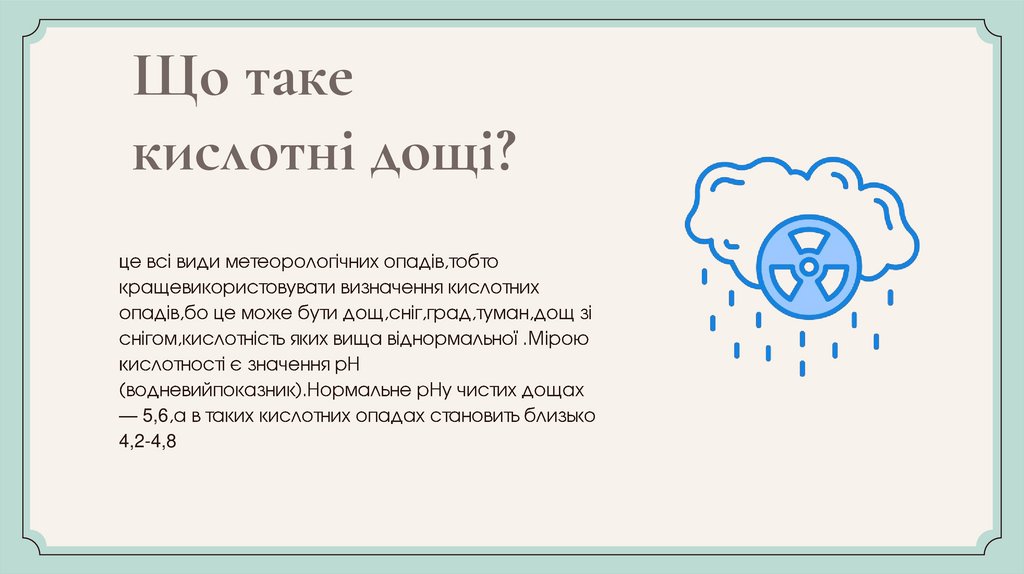 Що таке кислотні дощі?

це всі види метеорологічних опадів,тобто кращевикористовувати визначення кислотних опадів,бо це може бути дощ,сніг,град,туман,дощ зі снігом,кислотність яких вища віднормальної .Мірою кислотності є значення pH (водневийпоказник).Нормальне pHу чистих дощах — 5,6,а в таких кислотних опадах становить близько 4,2-4,8